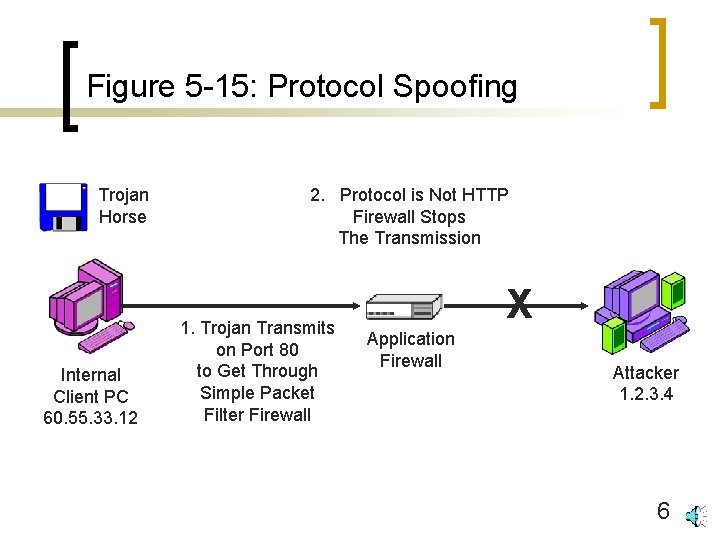 Figure 5-15: Protocol Spoofing

Trojan Horse

2. Protocol is Not HTTP Firewall Stops The Transmission

X

Internal Client PC 60.55.33.12

1. Trojan Transmits on Port 80 to Get Through Simple Packet Filter Firewall

Application Firewall

Attacker 1.2.3.4

6